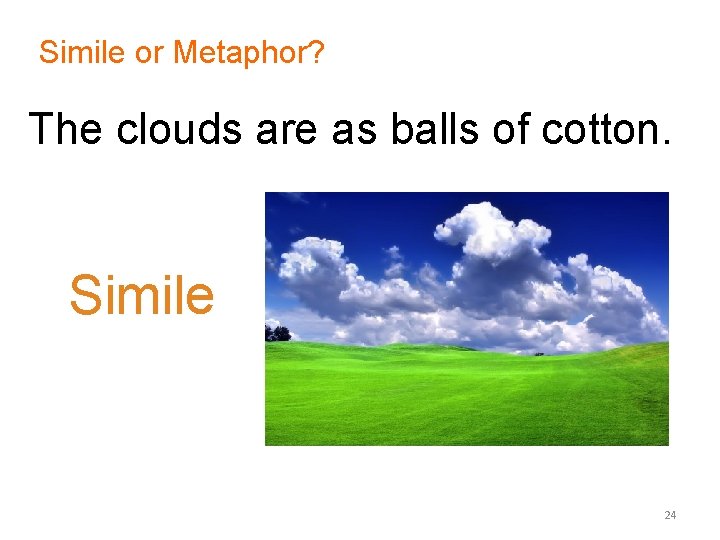 Simile or Metaphor?

The clouds are as balls of cotton.

Simile

24